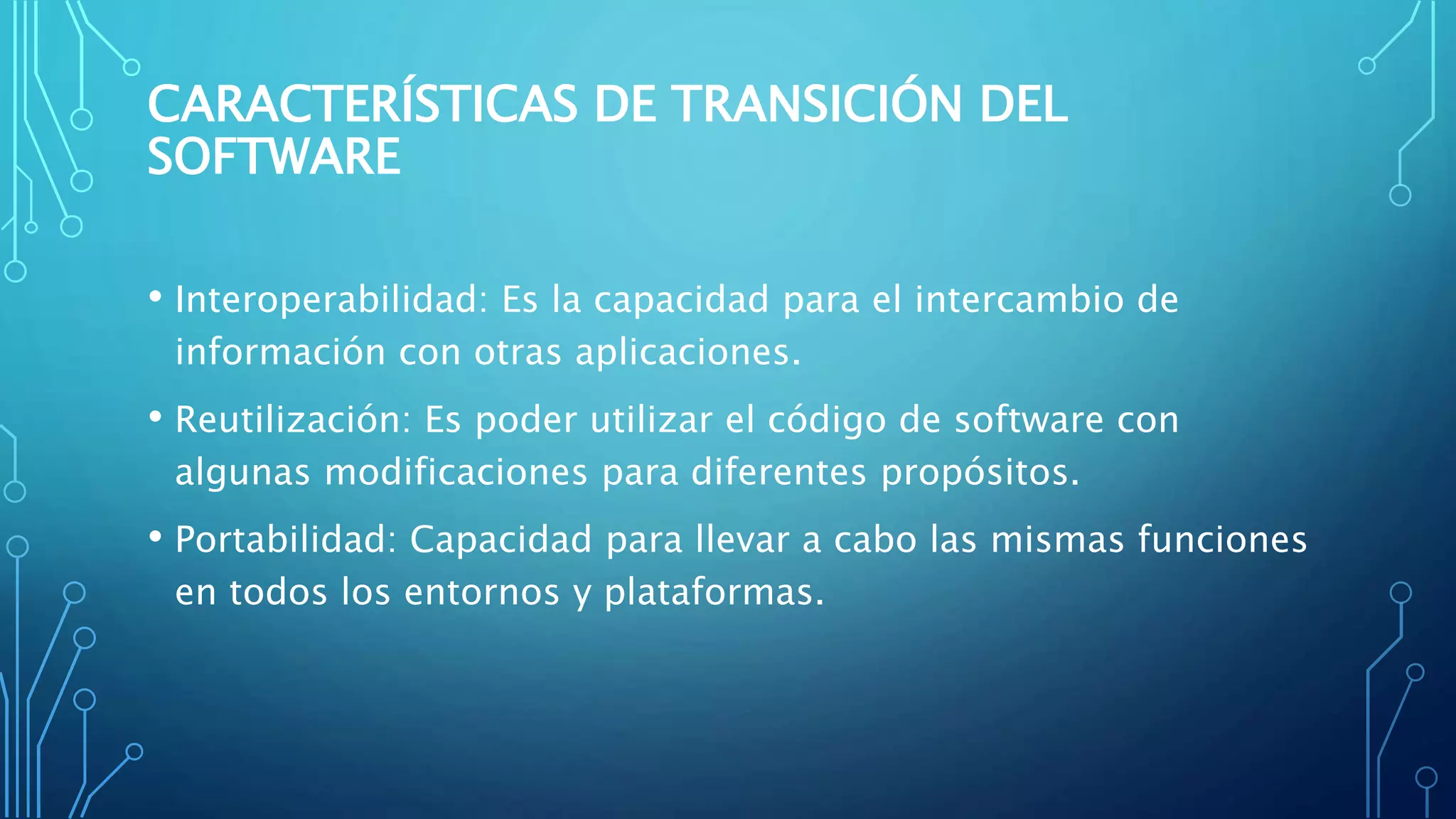 CARACTERÍSTICAS DE TRANSICIÓN DEL SOFTWARE

• Interoperabilidad: Es la capacidad para el intercambio de información con otras aplicaciones.

• Reutilización: Es poder utilizar el código de software con algunas modificaciones para diferentes propósitos.

• Portabilidad: Capacidad para llevar a cabo las mismas funciones en todos los entornos y plataformas.